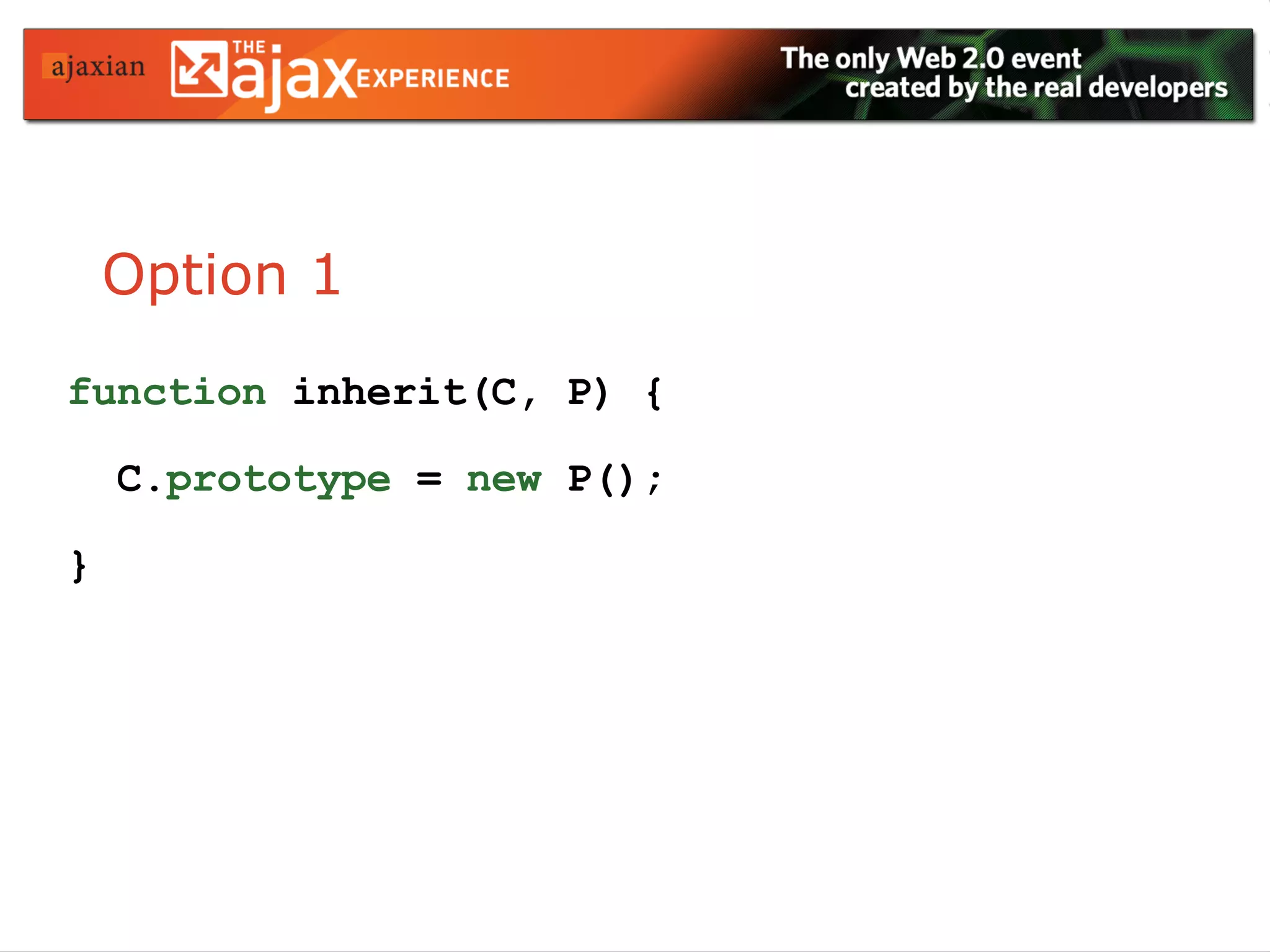 ajaxian THE ajax EXPERIENCE

The only Web 2.0 event created by the real developers

Option 1

function inherit(C, P) {
 C.prototype = new P();
}